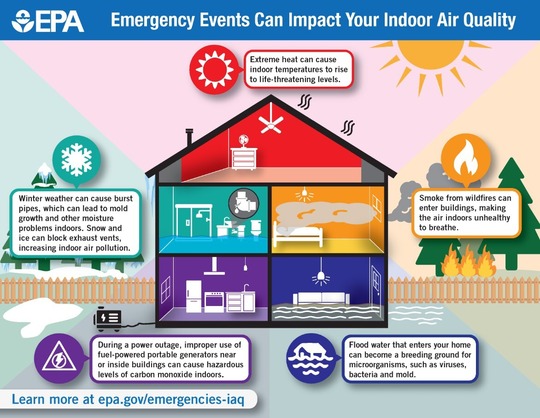 EPA

Emergency Events Can Impact Your Indoor Air Quality

Extreme heat can cause indoor temperatures to rise to life-threatening levels.

Winter weather can cause burst pipes, which can lead to mold growth and other moisture problems indoors. Snow and ice can block exhaust vents, increasing indoor air pollution.

Smoke from wildfires can enter buildings, making the air indoors unhealthy to breathe.

During a power outage, improper use of fuel-powered portable generators near or inside buildings can cause hazardous levels of carbon monoxide indoors.

Flood water that enters your home can become a breeding ground for microorganisms, such as viruses, bacteria and mold.

Learn more at epa.gov/emergencies-iaq